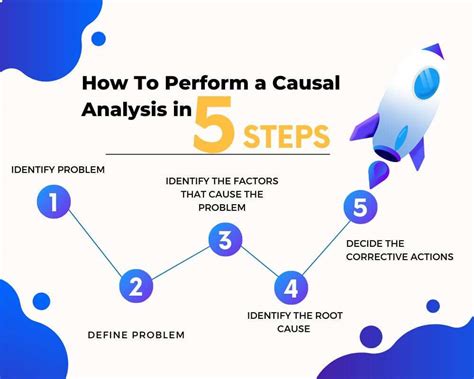 How To Perform a Causal Analysis in 5 STEPS

IDENTIFY PROBLEM

1

2

DEFINE PROBLEM

IDENTIFY THE FACTORS THAT CAUSE THE PROBLEM

3

4

IDENTIFY THE ROOT CAUSE

5

DECIDE THE CORRECTIVE ACTIONS